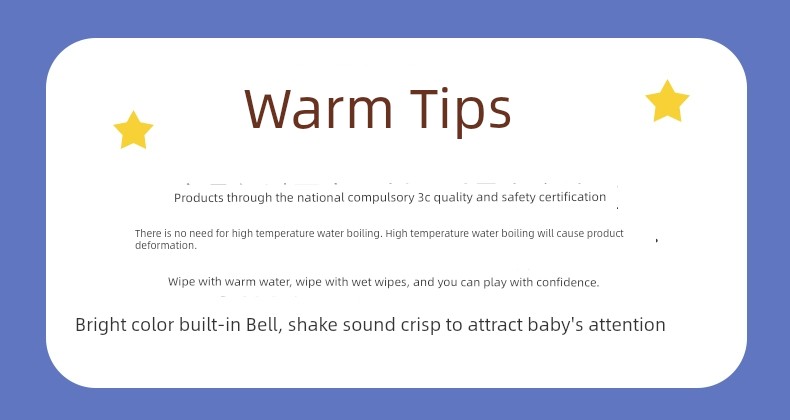 Warm Tips

Products through the national compulsory 3c quality and safety certification

There is no need for high temperature water boiling. High temperature water boiling will cause product deformation.

Wipe with warm water, wipe with wet wipes, and you can play with confidence.

Bright color built-in Bell, shake sound crisp to attract baby's attention